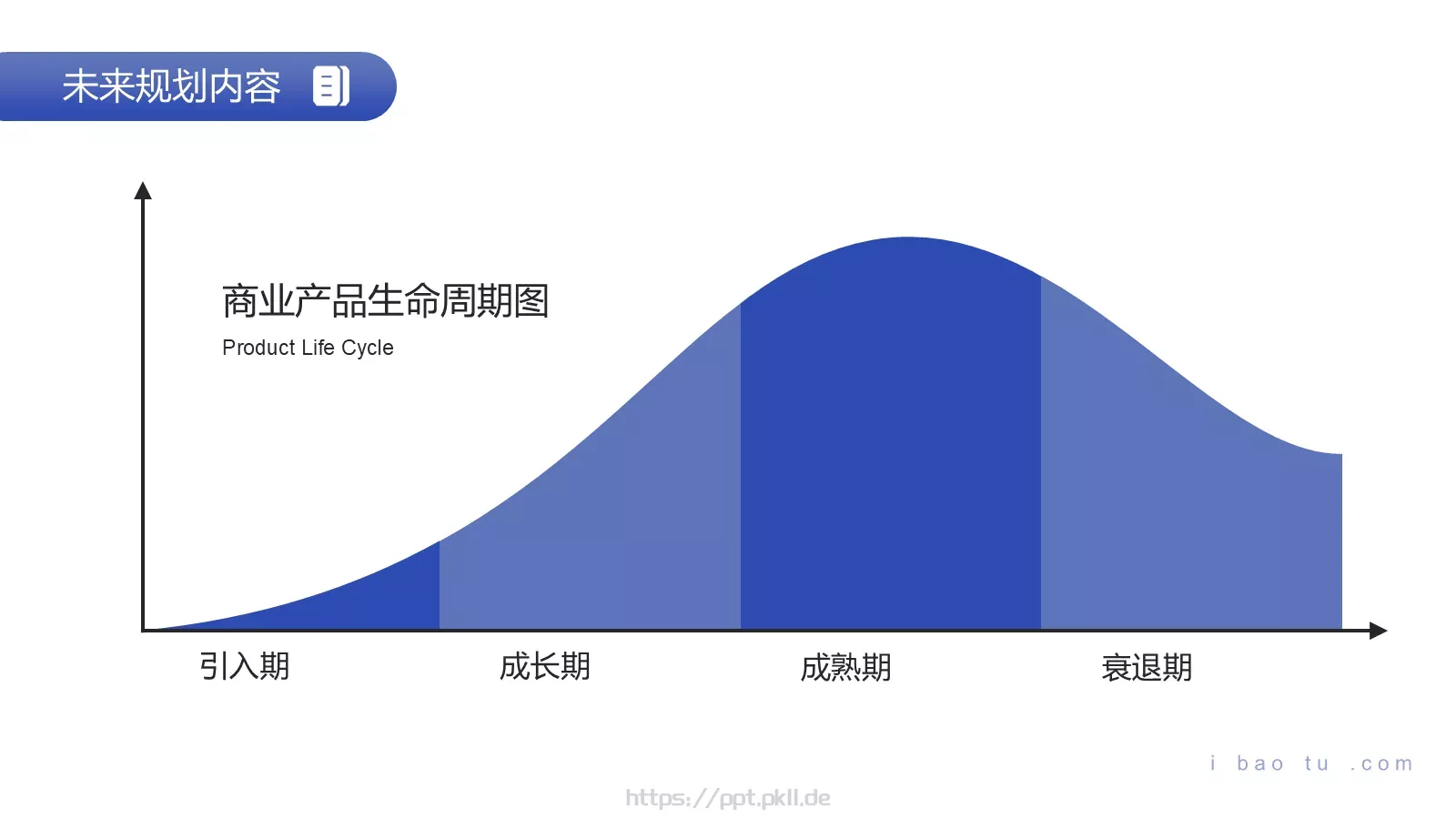 未来规划内容

商业产品生命周期图
Product Life Cycle

引入期
成长期
成熟期
衰退期

i bao tu .com

https://ppt.pkll.de